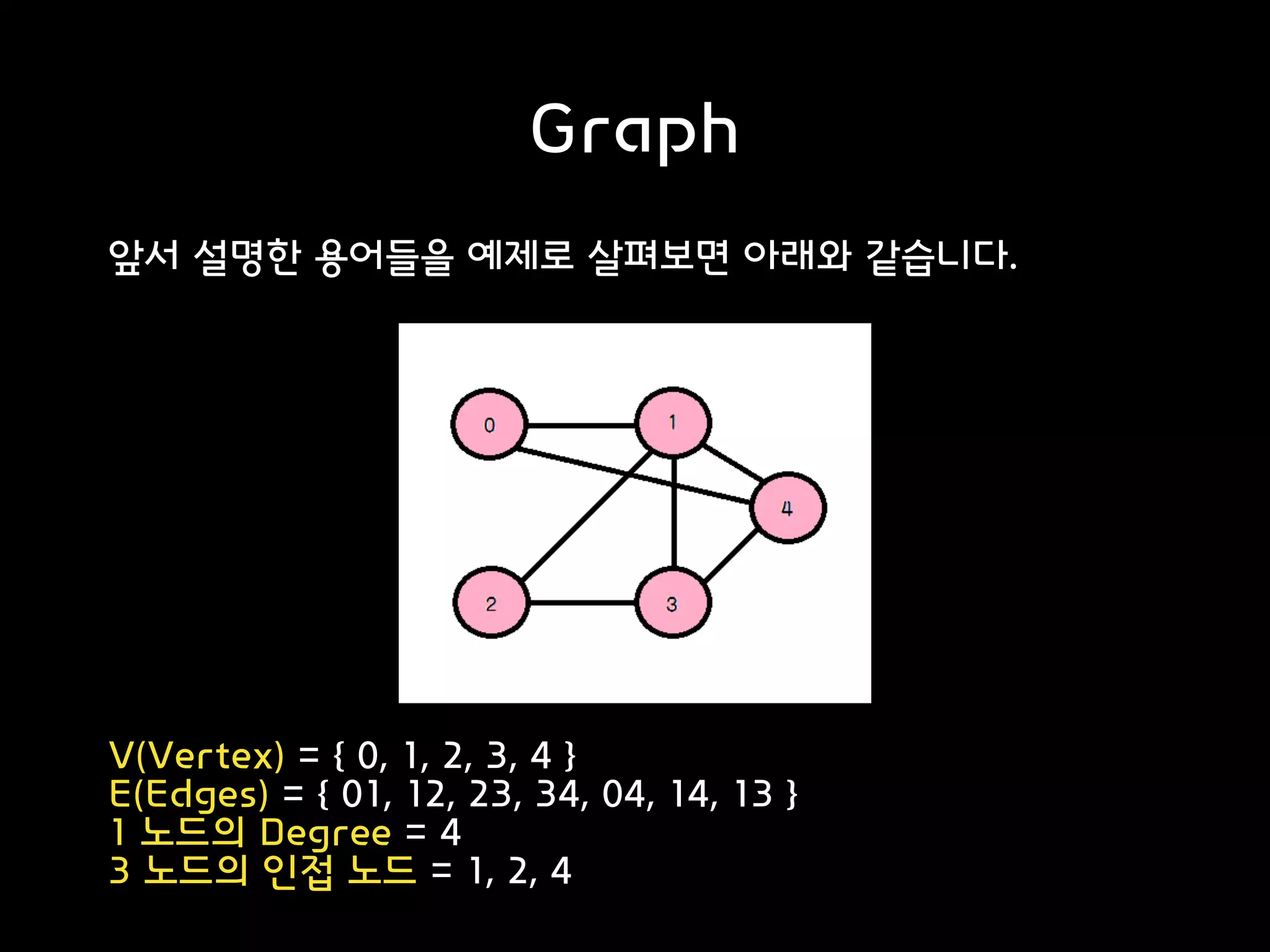 Graph

앞서 설명한 용어들을 예제로 살펴보면 아래와 같습니다.

0
1
4
2
3

V(Vertex) = { 0, 1, 2, 3, 4 }
E(Edges) = { 01, 12, 23, 34, 04, 14, 13 }
1 노드의 Degree = 4
3 노드의 인접 노드 = 1, 2, 4